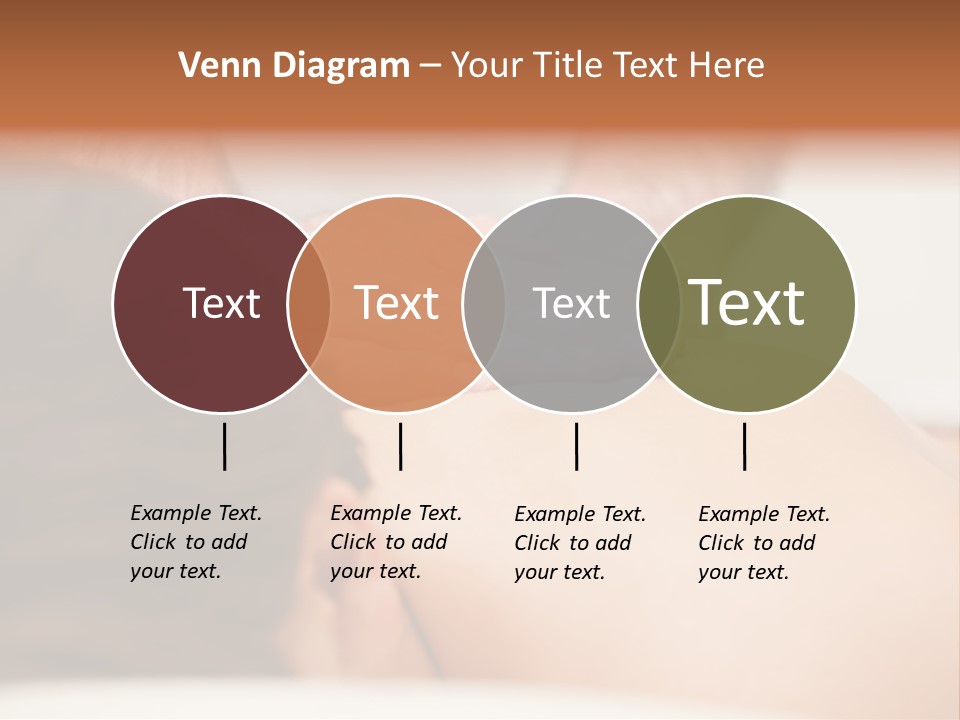 Venn Diagram – Your Title Text Here

Text

Text

Text

Text

Example Text. Click to add your text.

Example Text. Click to add your text.

Example Text. Click to add your text.

Example Text. Click to add your text.